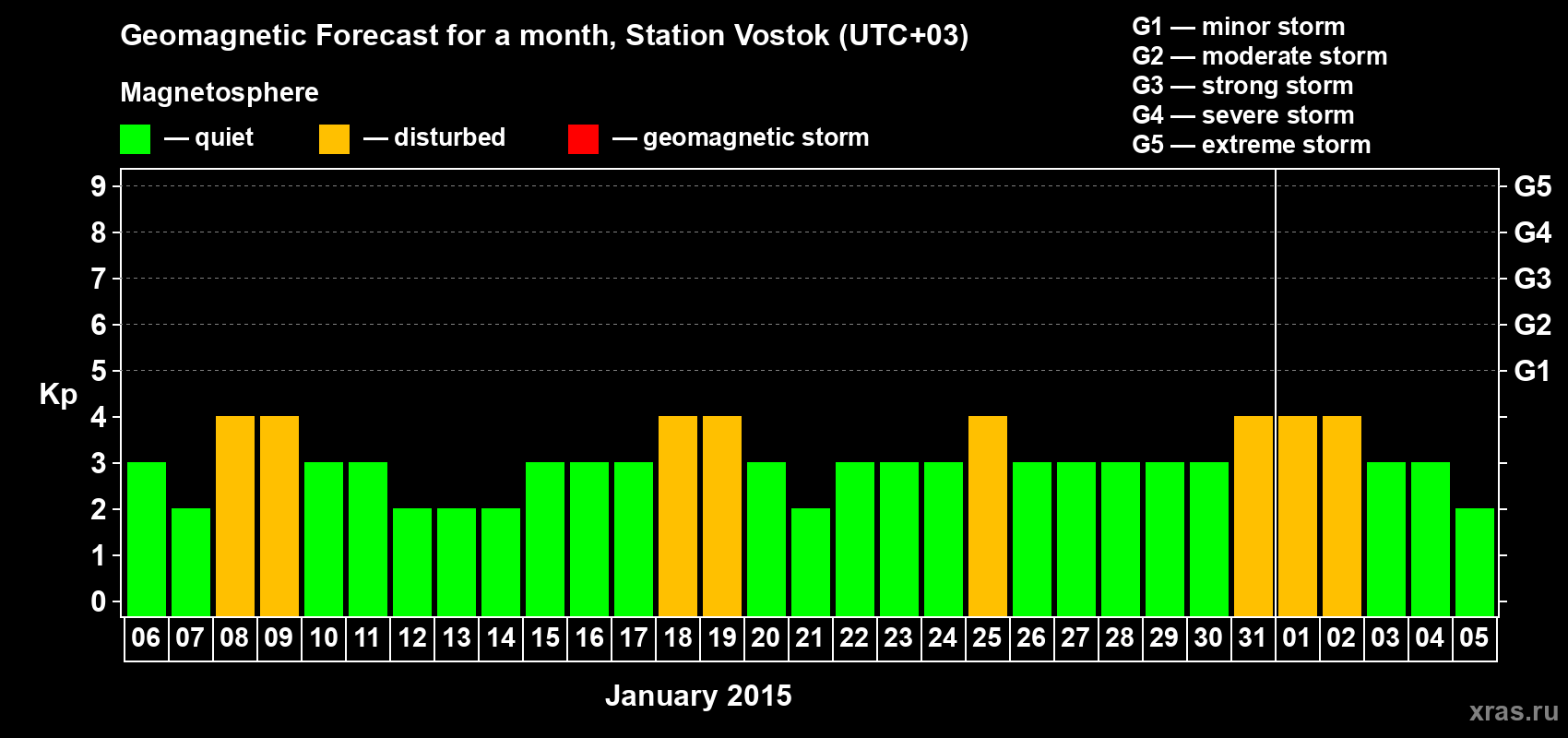 Geomagnetic Forecast for a month, Station Vostok (UTC+03)

Magnetosphere

— quiet — disturbed — geomagnetic storm

G1 — minor storm
G2 — moderate storm
G3 — strong storm
G4 — severe storm
G5 — extreme storm

Kp

9
8
7
6
5
4
3
2
1
0

G5
G4
G3
G2
G1

06 07 08 09 10 11 12 13 14 15 16 17 18 19 20 21 22 23 24 25 26 27 28 29 30 31 01 02 03 04 05

January 2015

xras.ru